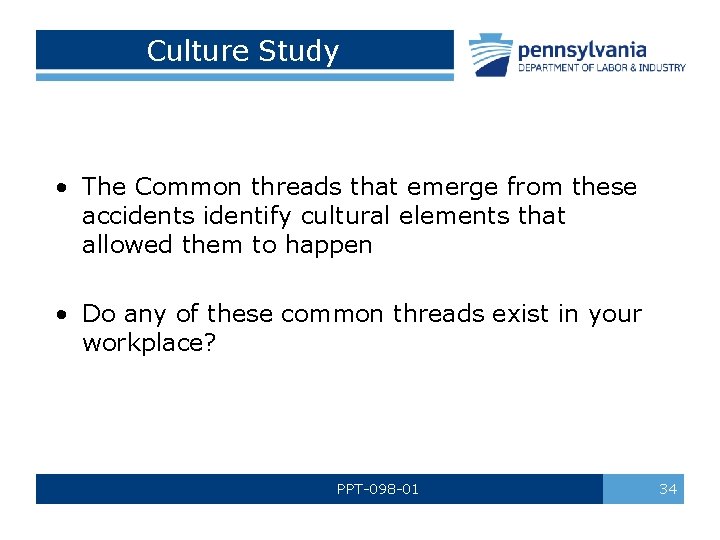 Culture Study

pennsylvania
DEPARTMENT OF LABOR & INDUSTRY

• The Common threads that emerge from these accidents identify cultural elements that allowed them to happen

• Do any of these common threads exist in your workplace?

PPT-098-01

34